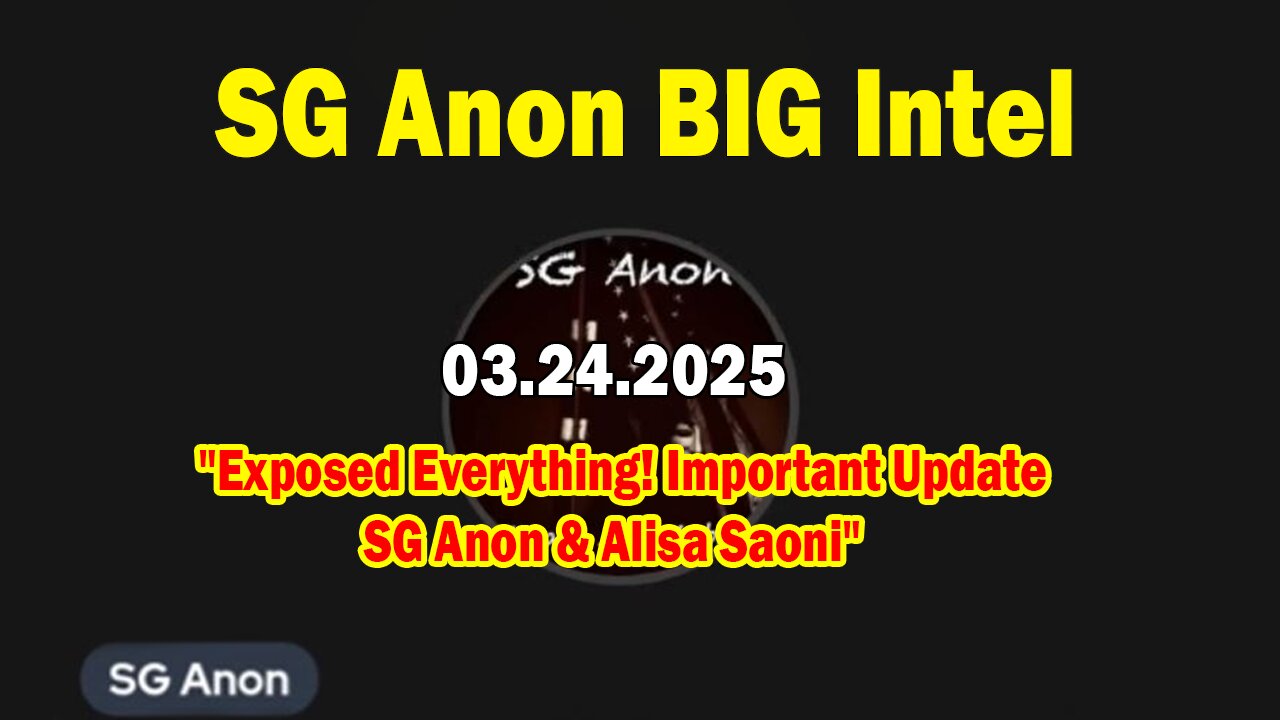 SG Anon BIG Intel

SG Anon

03.24.2025

"Exposed Everything! Important Update SG Anon & Alisa Saoni"

SG Anon